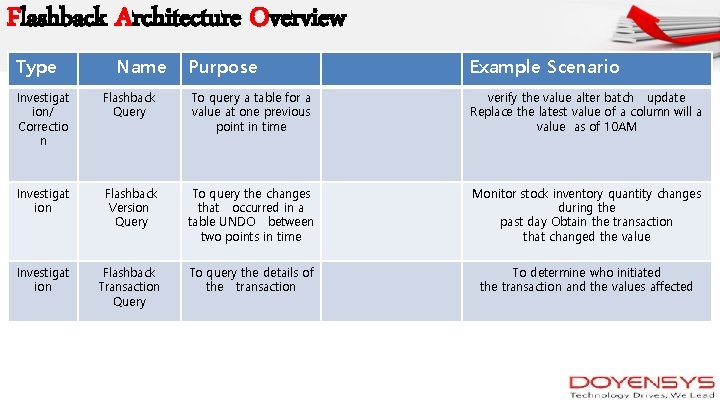 Flashback Architecture Overview

| Type | Name | Purpose | | Example Scenario |
|---|---|---|---|---|
| Investigation/ Correction | Flashback Query | To query a table for a value at one previous point in time | | verify the value alter batch update Replace the latest value of a column will a value as of 10AM |
| Investigation | Flashback Version Query | To query the changes that occurred in a table UNDO between two points in time | | Monitor stock inventory quantity changes during the past day Obtain the transaction that changed the value |
| Investigation | Flashback Transaction Query | To query the details of the transaction | | To determine who initiated the transaction and the values affected |

DOYENSYS
Technology Drives, We Lead